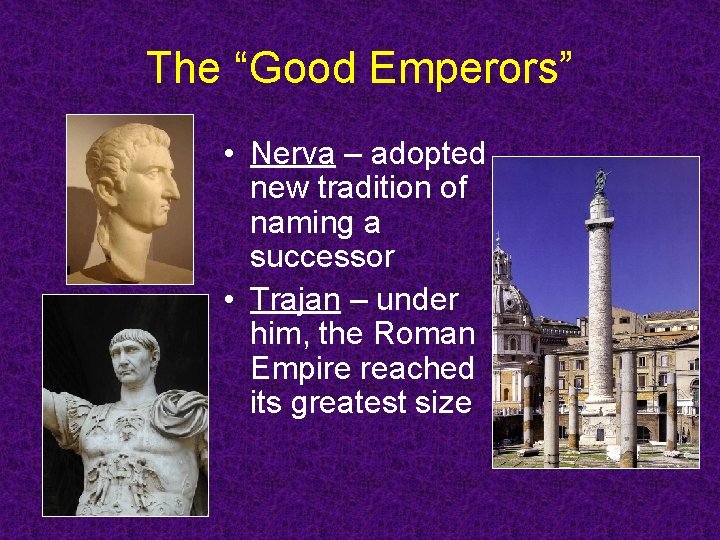 The "Good Emperors"

• Nerva – adopted new tradition of naming a successor
• Trajan – under him, the Roman Empire reached its greatest size